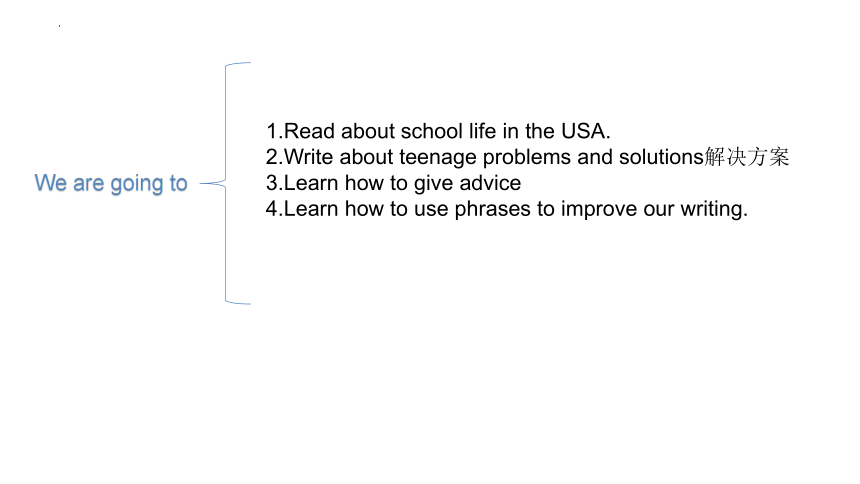 We are going to

1.Read about school life in the USA.
2.Write about teenage problems and solutions解决方案
3.Learn how to give advice
4.Learn how to use phrases to improve our writing.